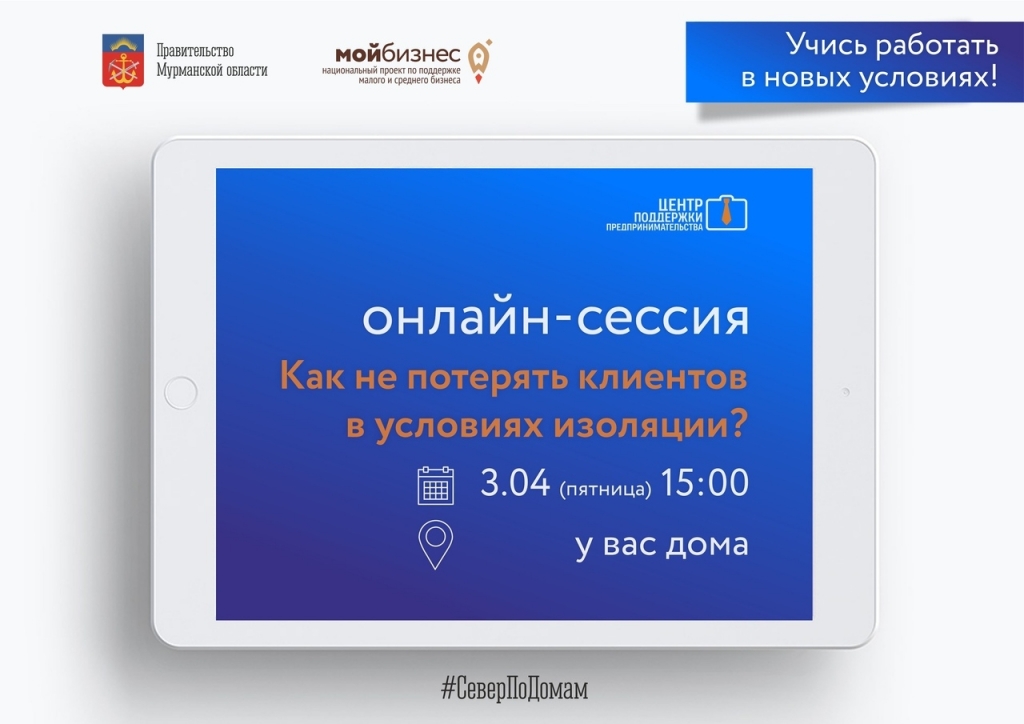 Правительство
Мурманской области

мойбизнес
национальный проект по поддержке малого и среднего бизнеса

Учись работать в новых условиях!

ЦЕНТР
ПОДДЕРЖКИ
ПРЕДПРИНИМАТЕЛЬСТВА

онлайн-сессия

Как не потерять клиентов в условиях изоляции?

3.04 (пятница) 15:00

у вас дома

#СеверПоДомам